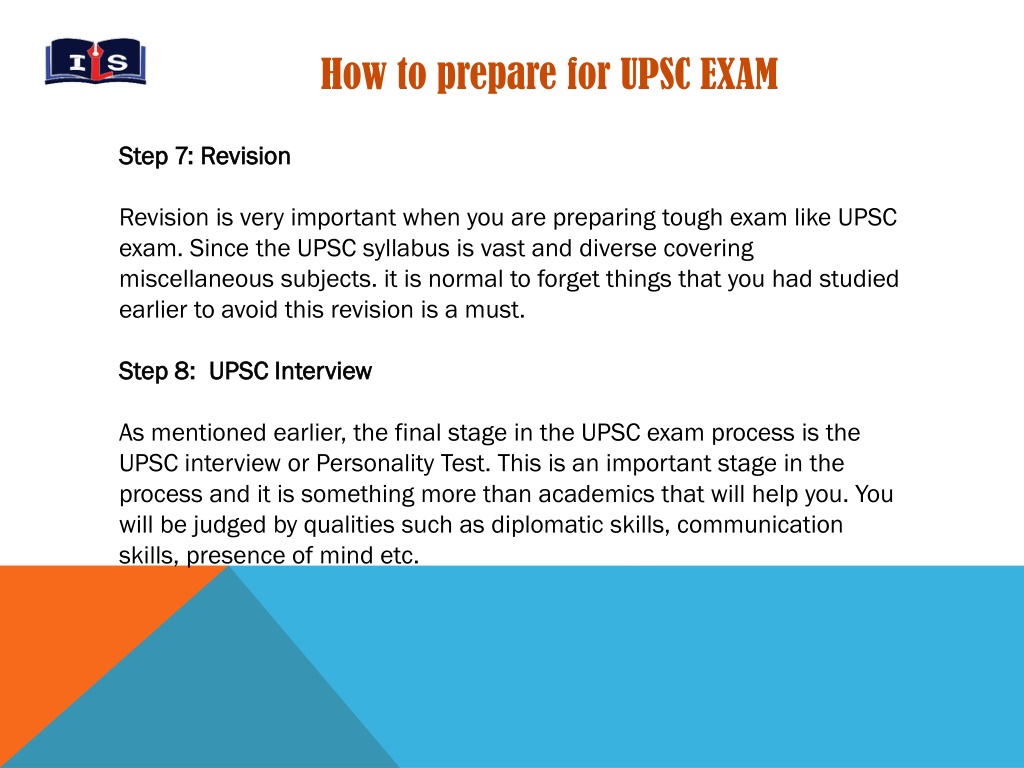 ILS

How to prepare for UPSC EXAM

Step 7: Revision

Revision is very important when you are preparing tough exam like UPSC exam. Since the UPSC syllabus is vast and diverse covering miscellaneous subjects. it is normal to forget things that you had studied earlier to avoid this revision is a must.

Step 8: UPSC Interview

As mentioned earlier, the final stage in the UPSC exam process is the UPSC interview or Personality Test. This is an important stage in the process and it is something more than academics that will help you. You will be judged by qualities such as diplomatic skills, communication skills, presence of mind etc.